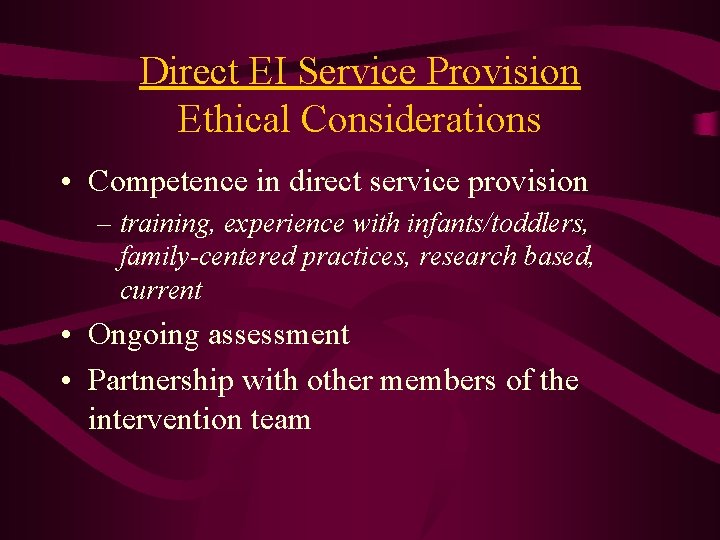 Direct EI Service Provision
Ethical Considerations

• Competence in direct service provision
– training, experience with infants/toddlers, family-centered practices, research based, current

• Ongoing assessment

• Partnership with other members of the intervention team